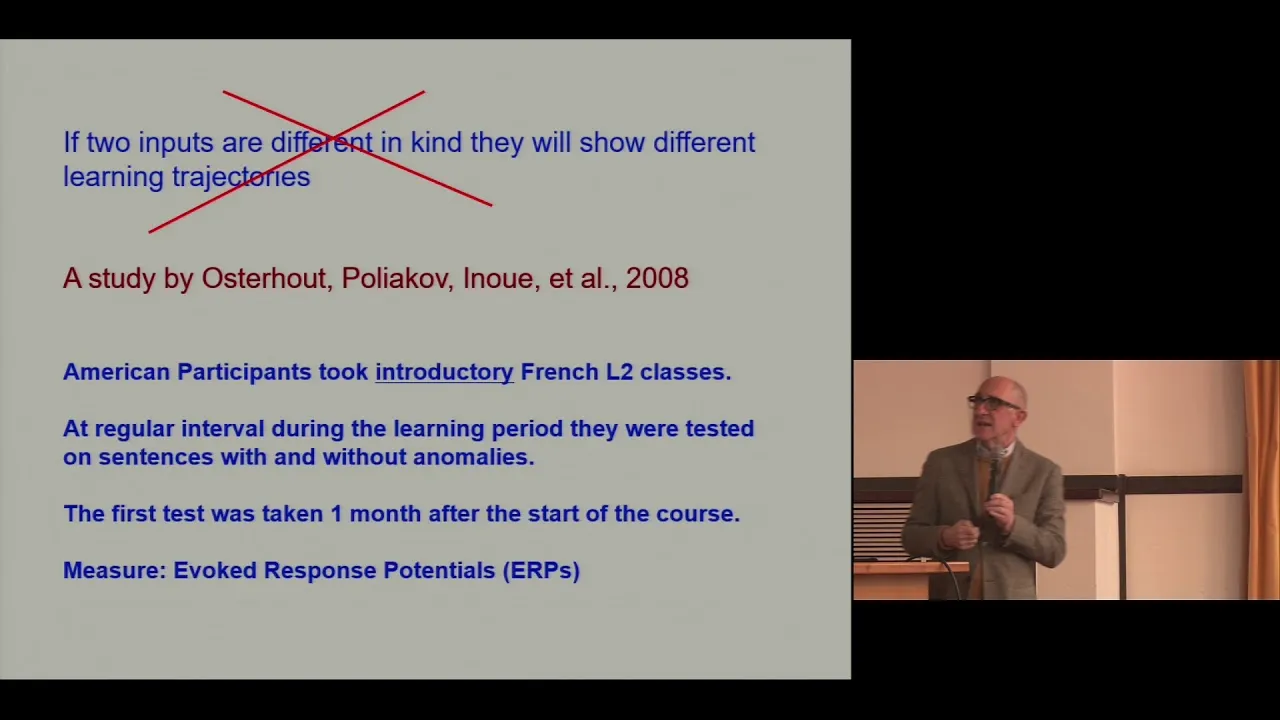 If two inputs are different in kind they will show different learning trajectories

A study by Osterhout, Poliakov, Inoue, et al., 2008

American Participants took introductory French L2 classes.

At regular interval during the learning period they were tested on sentences with and without anomalies.

The first test was taken 1 month after the start of the course.

Measure: Evoked Response Potentials (ERPs)